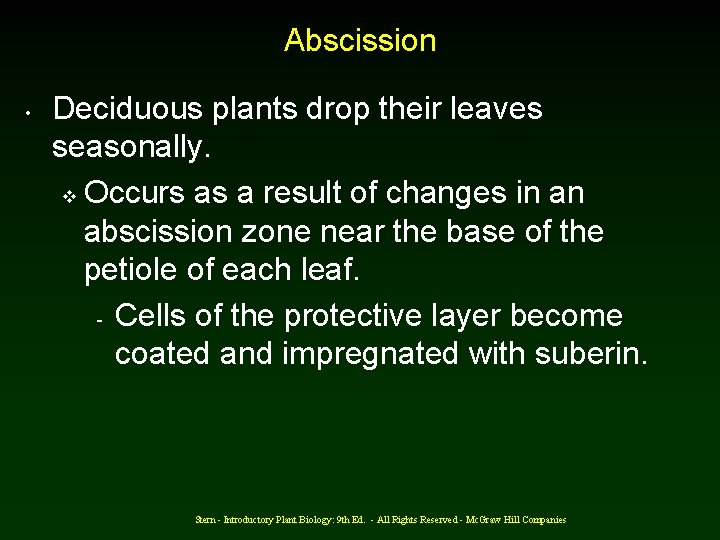 Abscission

• Deciduous plants drop their leaves seasonally.

❖ Occurs as a result of changes in an abscission zone near the base of the petiole of each leaf.

- Cells of the protective layer become coated and impregnated with suberin.

Stern - Introductory Plant Biology: 9th Ed. - All Rights Reserved - McGraw Hill Companies